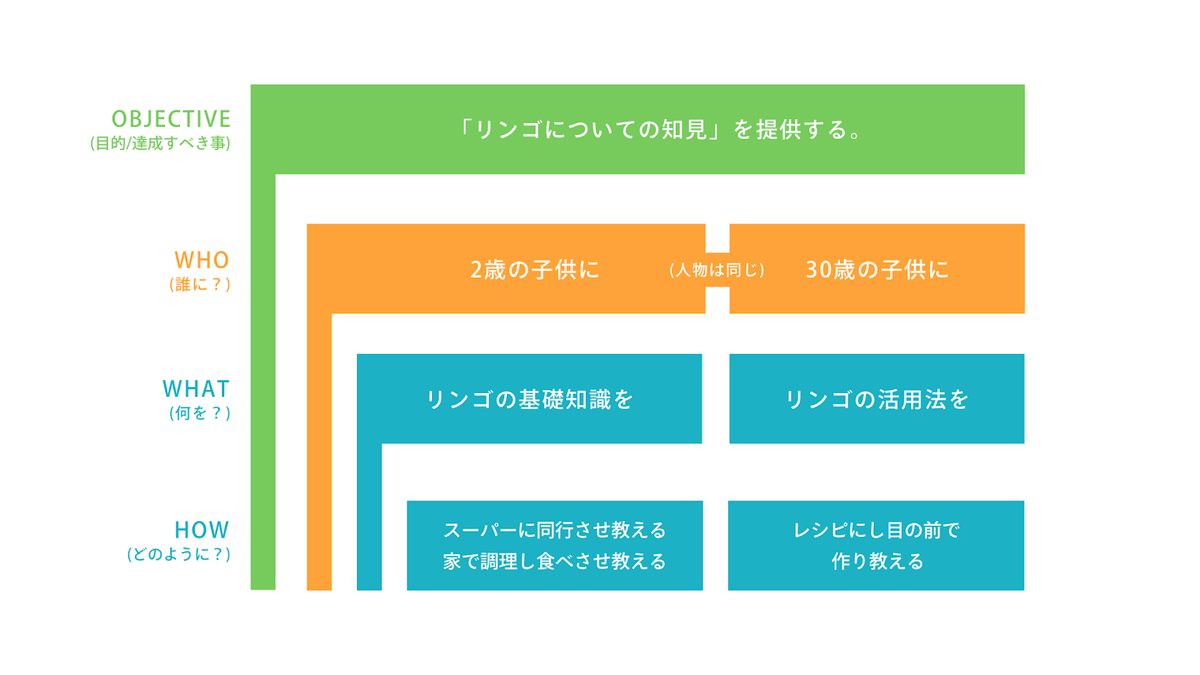 OBJECTIVE
(目的/達成すべき事)

「リンゴについての知見」を提供する。

WHO
(誰に？)

2歳の子供に

(人物は同じ)

30歳の子供に

WHAT
(何を？)

リンゴの基礎知識を

リンゴの活用法を

HOW
(どのように？)

スーパーに同行させ教える
家で調理し食べさせ教える

レシピにし目の前で
作り教える